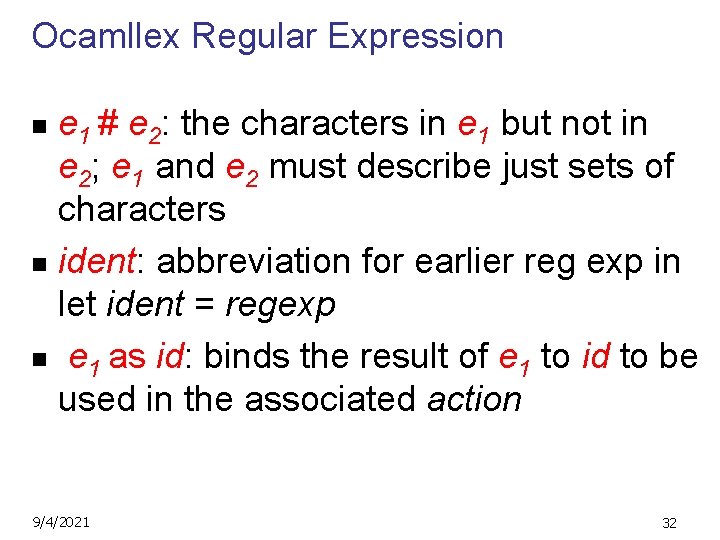 Ocamllex Regular Expression

- $e_1$ # $e_2$: the characters in $e_1$ but not in $e_2$; $e_1$ and $e_2$ must describe just sets of characters
- ident: abbreviation for earlier reg exp in let ident = regexp
- $e_1$ as id: binds the result of $e_1$ to id to be used in the associated action

9/4/2021

32